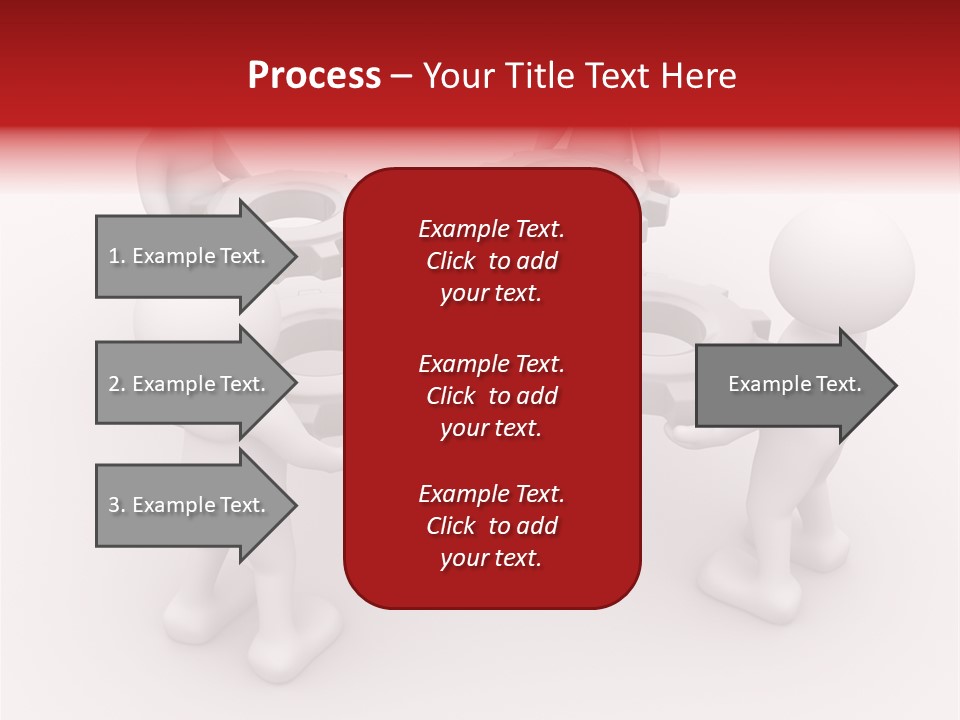 Process – Your Title Text Here

1. Example Text.

2. Example Text.

3. Example Text.

Example Text. Click to add your text.

Example Text. Click to add your text.

Example Text. Click to add your text.

Example Text.